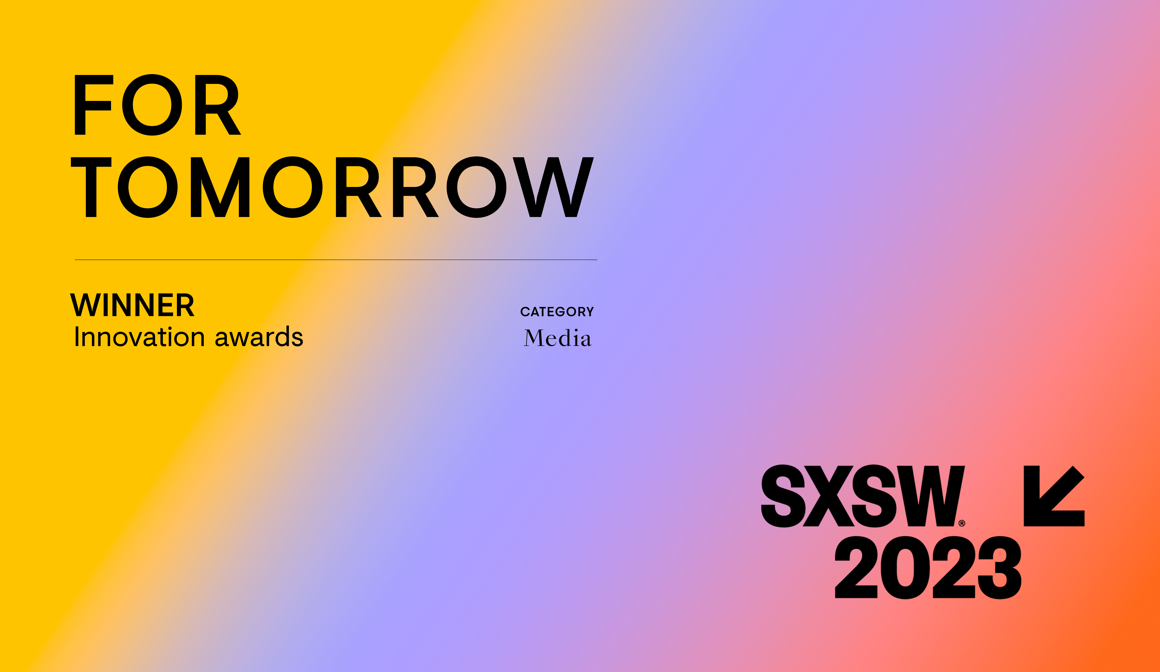 FOR TOMORROW

WINNER
Innovation awards

CATEGORY
Media

SXSW®
2023